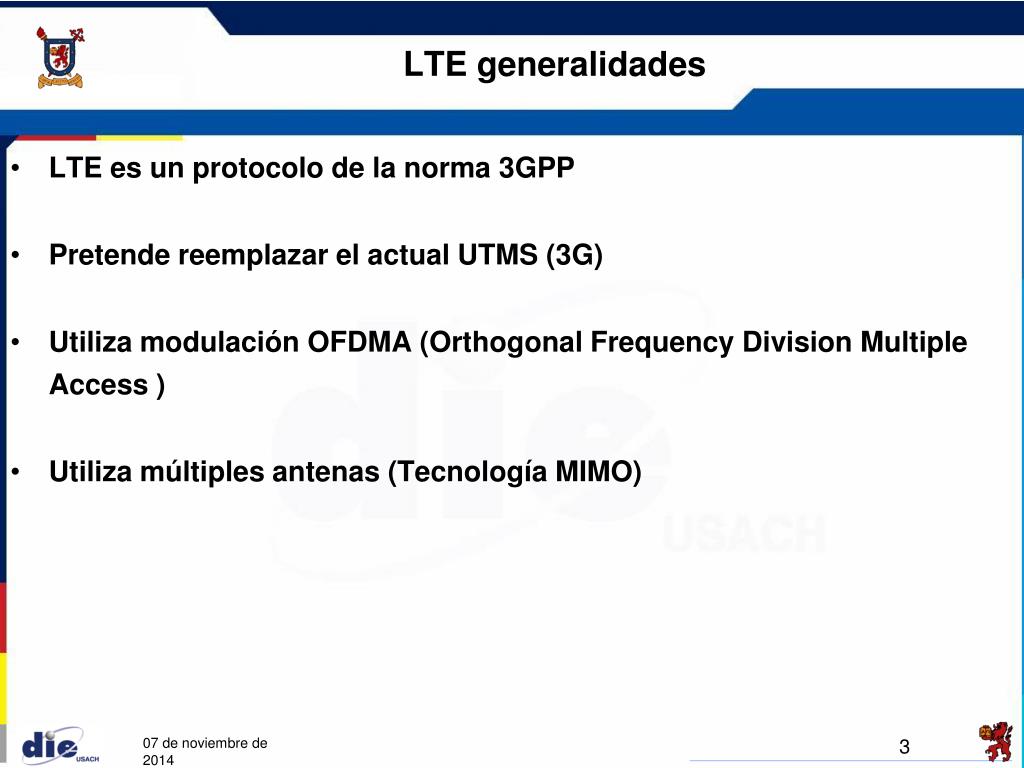 LTE generalidades

• LTE es un protocolo de la norma 3GPP

• Pretende reemplazar el actual UTMS (3G)

• Utiliza modulación OFDMA (Orthogonal Frequency Division Multiple Access )

• Utiliza múltiples antenas (Tecnología MIMO)

die USACH

die USACH

07 de noviembre de 2014

3